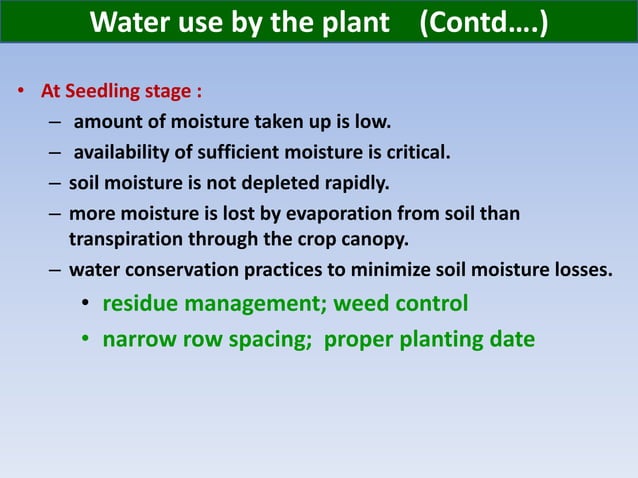 Water use by the plant (Contd….)

• At Seedling stage :
– amount of moisture taken up is low.
– availability of sufficient moisture is critical.
– soil moisture is not depleted rapidly.
– more moisture is lost by evaporation from soil than transpiration through the crop canopy.
– water conservation practices to minimize soil moisture losses.
• residue management; weed control
• narrow row spacing; proper planting date